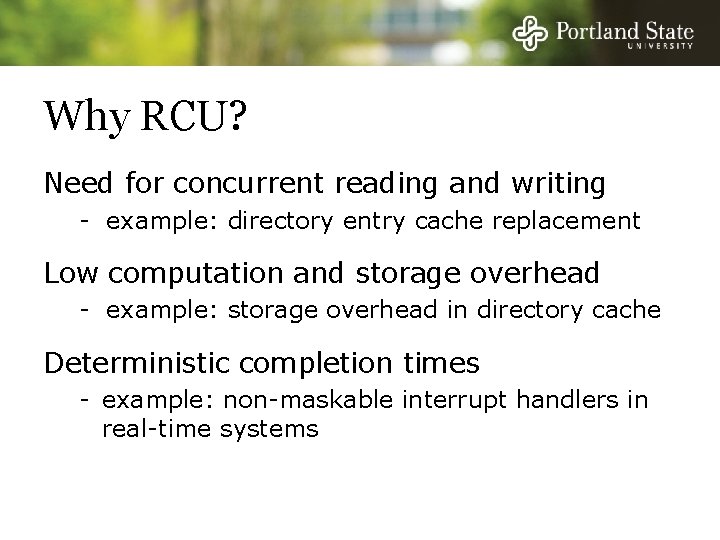 Portland State
UNIVERSITY

Why RCU?

Need for concurrent reading and writing
- example: directory entry cache replacement

Low computation and storage overhead
- example: storage overhead in directory cache

Deterministic completion times
- example: non-maskable interrupt handlers in real-time systems